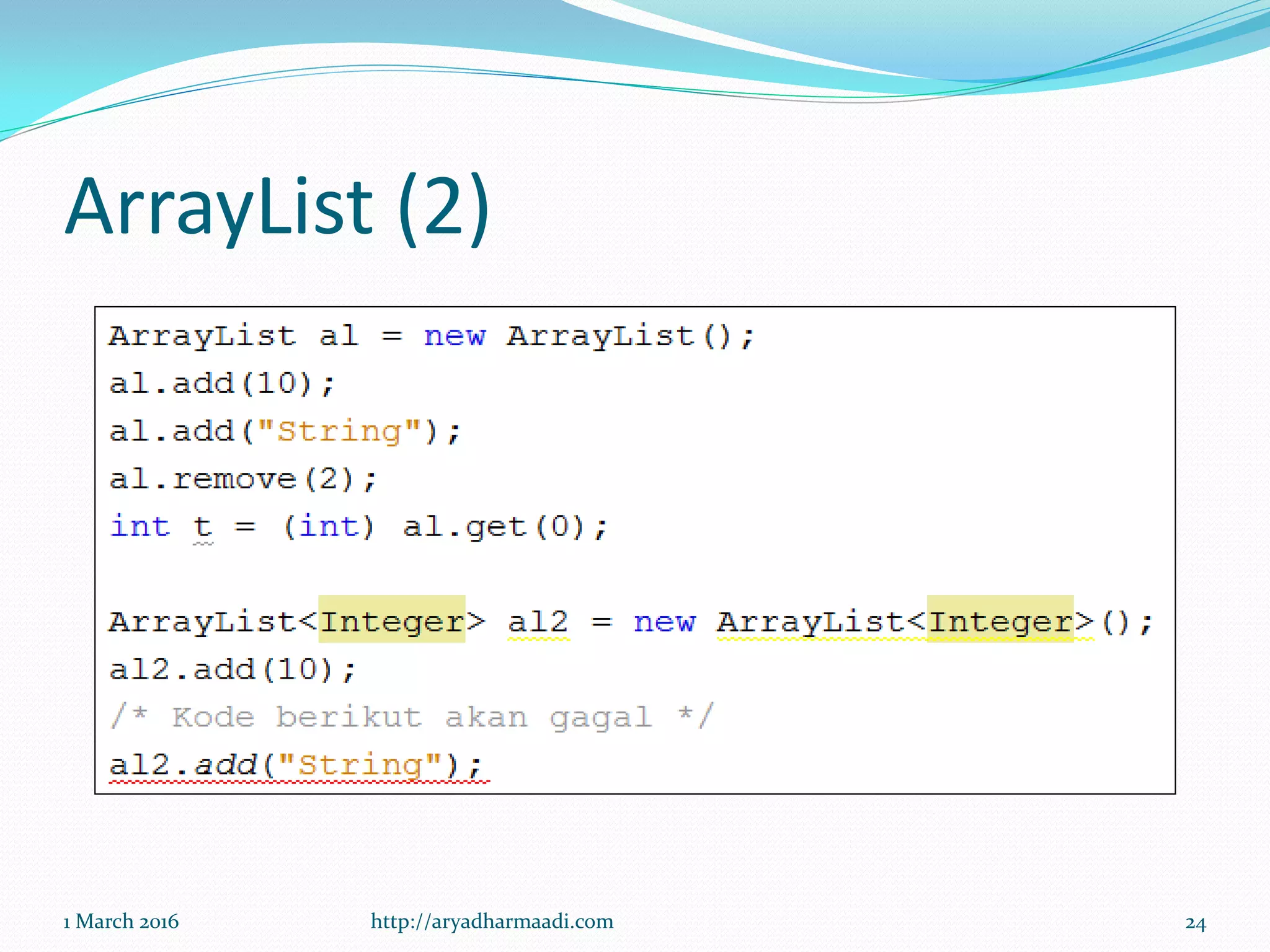 ArrayList (2)

ArrayList al = new ArrayList();
al.add(10);
al.add("String");
al.remove(2);
int t = (int) al.get(0);

ArrayList<Integer> al2 = new ArrayList<Integer>();
al2.add(10);
/* Kode berikut akan gagal */
al2.add("String");

1 March 2016

http://aryadharmaadi.com

24